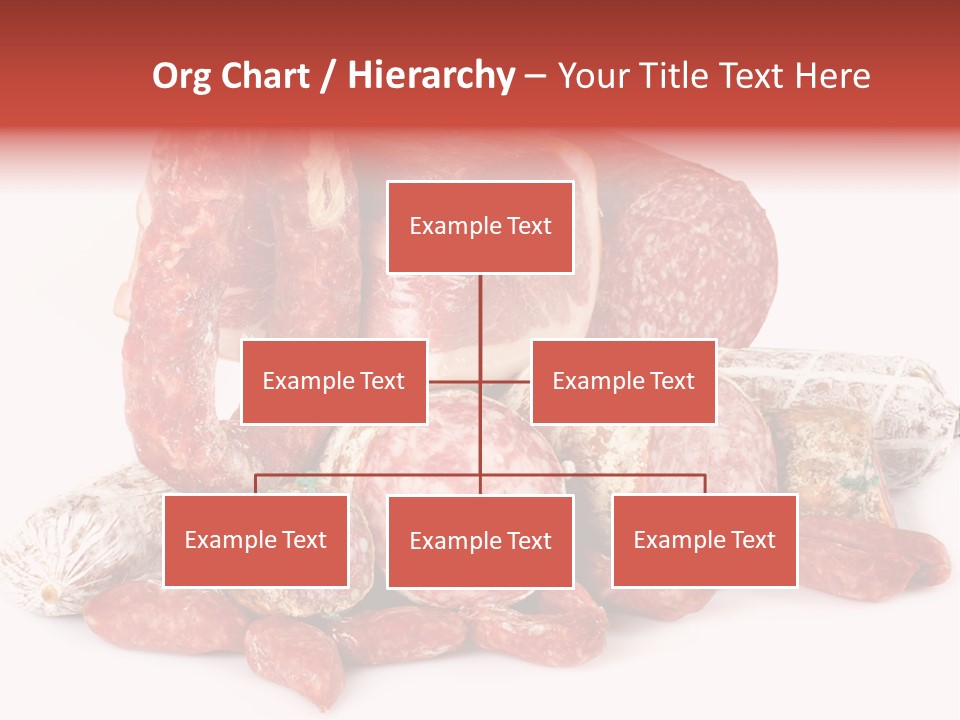 Org Chart / Hierarchy – Your Title Text Here

Example Text

Example Text

Example Text

Example Text

Example Text

Example Text